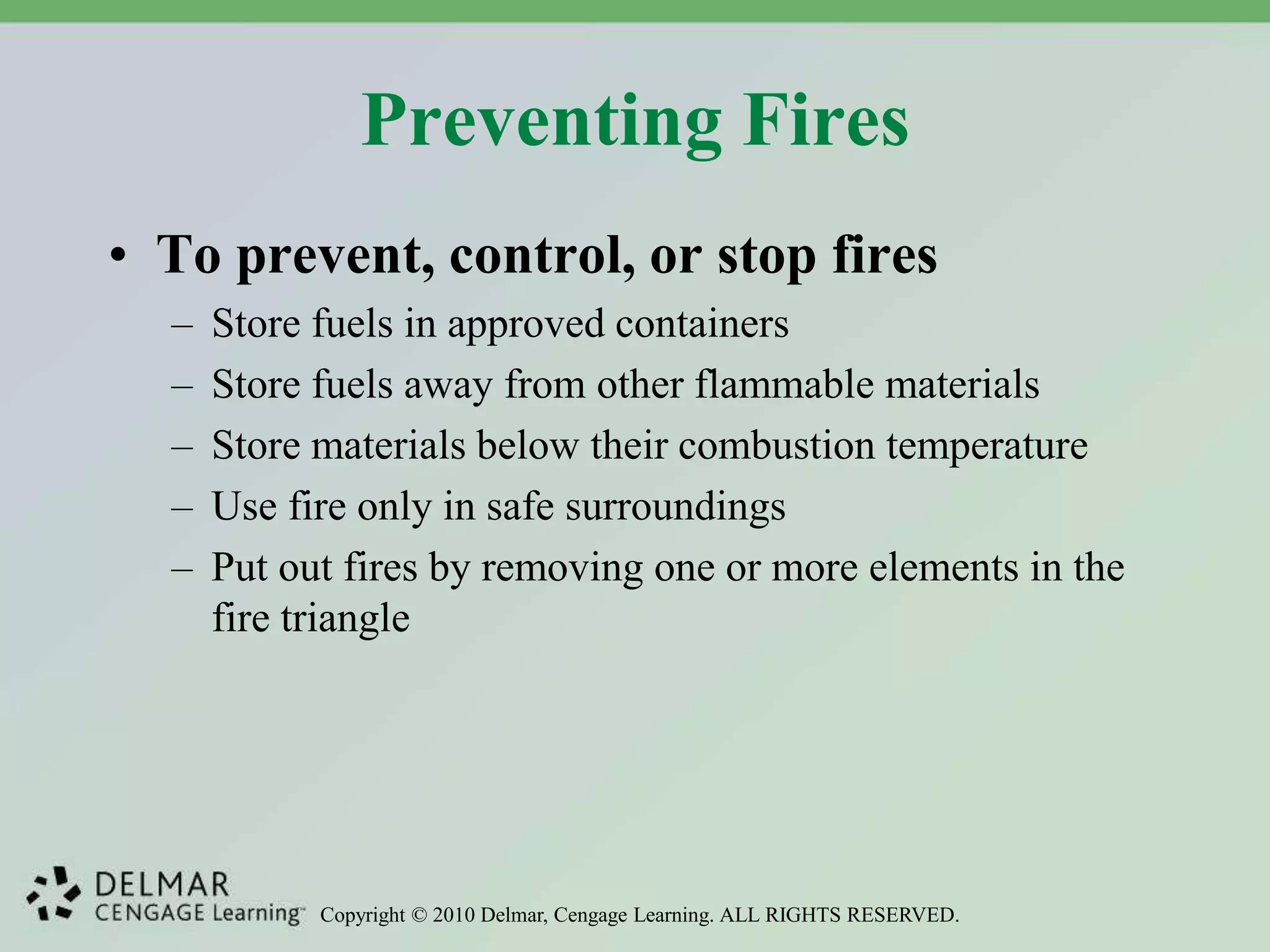 Preventing Fires

• To prevent, control, or stop fires
– Store fuels in approved containers
– Store fuels away from other flammable materials
– Store materials below their combustion temperature
– Use fire only in safe surroundings
– Put out fires by removing one or more elements in the fire triangle

DELMAR
CENGAGE Learning™

Copyright © 2010 Delmar, Cengage Learning. ALL RIGHTS RESERVED.